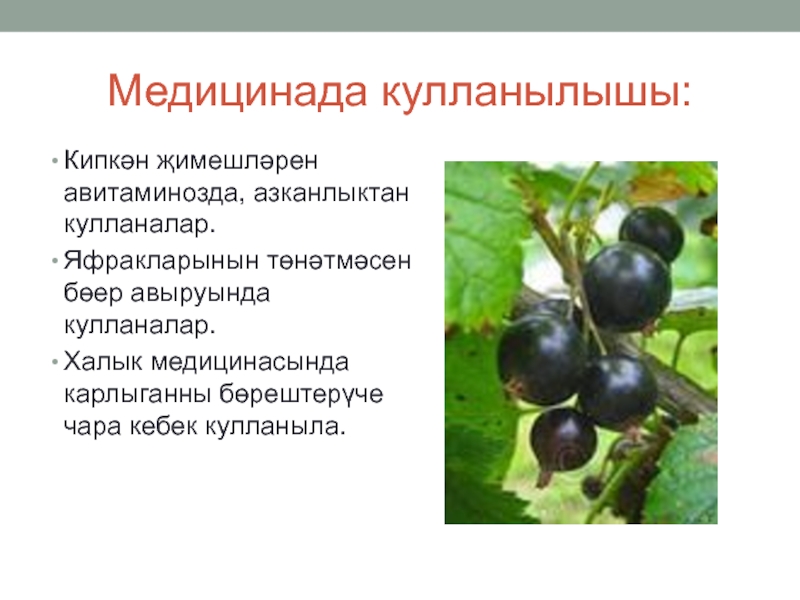 Медицинада кулланылышы:

• Кипкән җимешләрен авитаминозда, азканлыктан кулланалар.
• Яфракларынын төнәтмәсен бөер авыруында кулланалар.
• Халык медицинасында карлыганны бөрештерүче чара кебек кулланыла.